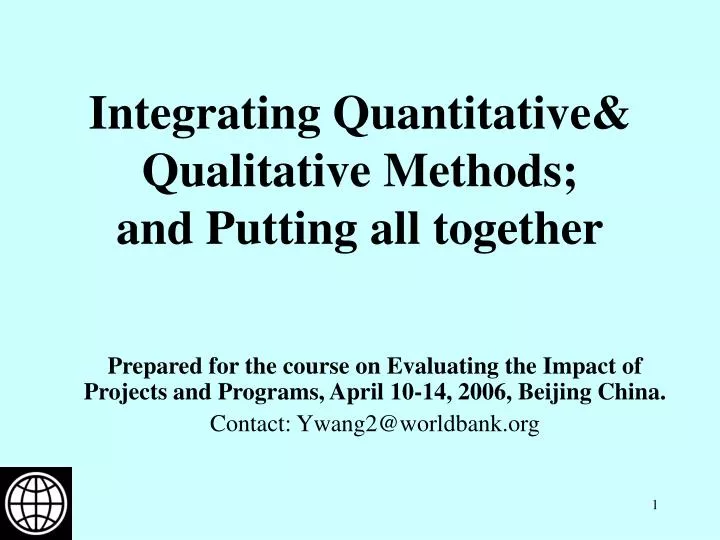 Integrating Quantitative& Qualitative Methods; and Putting all together

Prepared for the course on Evaluating the Impact of Projects and Programs, April 10-14, 2006, Beijing China.

Contact: Ywang2@worldbank.org

1